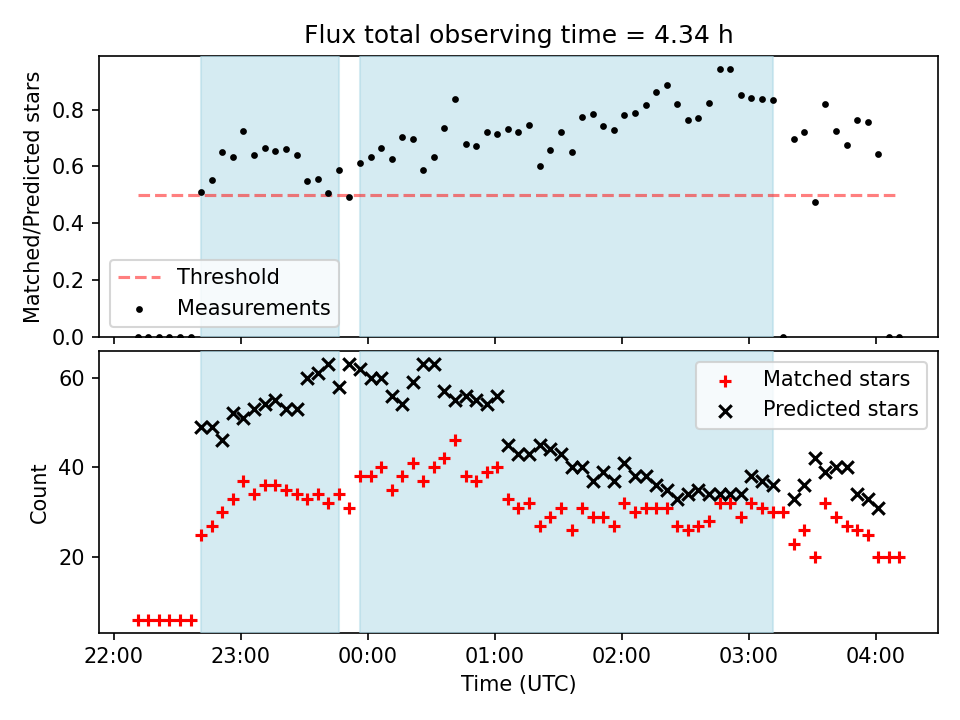 Flux total observing time = 4.34 h

Matched/Predicted stars

0.8
0.6
0.4
0.2
0.0

Threshold
Measurements

Count

60
40
20

Matched stars
Predicted stars

22:00
23:00
00:00
01:00
02:00
03:00
04:00

Time (UTC)